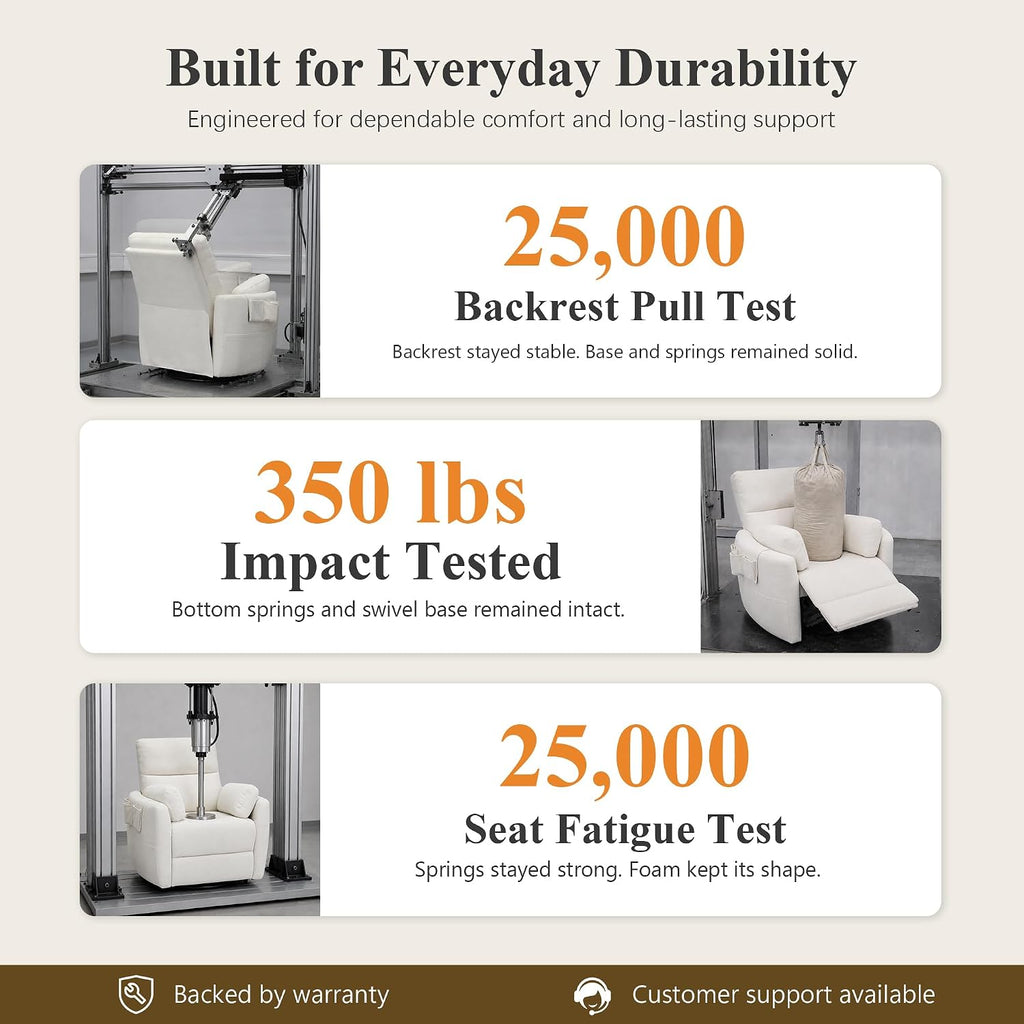 Built for Everyday Durability
Engineered for dependable comfort and long-lasting support

25,000
Backrest Pull Test
Backrest stayed stable. Base and springs remained solid.

350 lbs
Impact Tested
Bottom springs and swivel base remained intact.

25,000
Seat Fatigue Test
Springs stayed strong. Foam kept its shape.

Backed by warranty
Customer support available